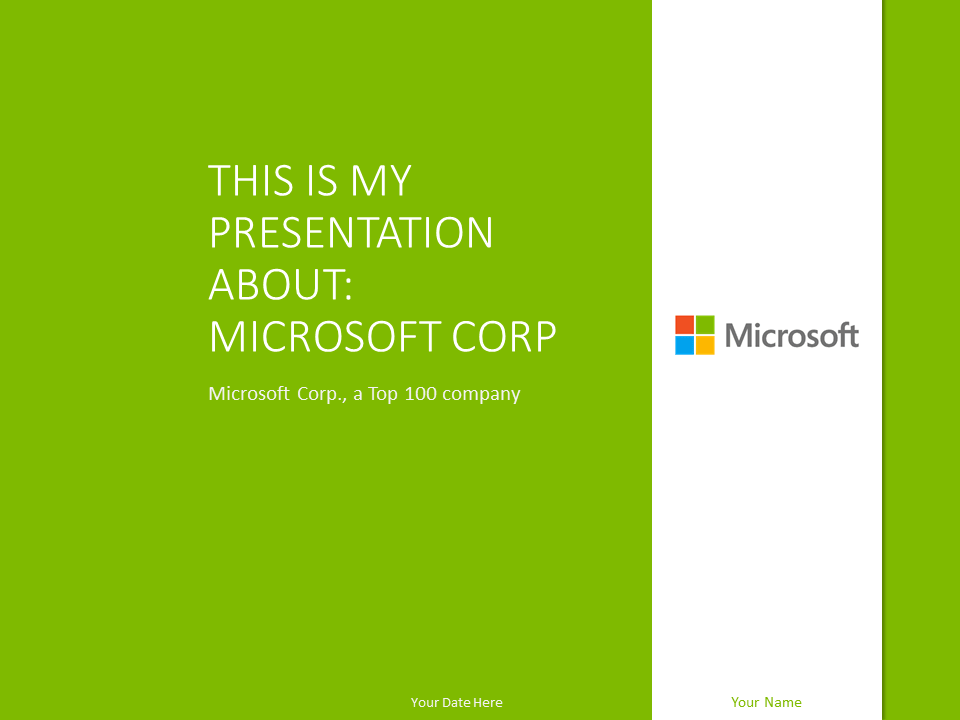 THIS IS MY PRESENTATION ABOUT: MICROSOFT CORP

Microsoft Corp., a Top 100 company

Microsoft

Your Date Here

Your Name